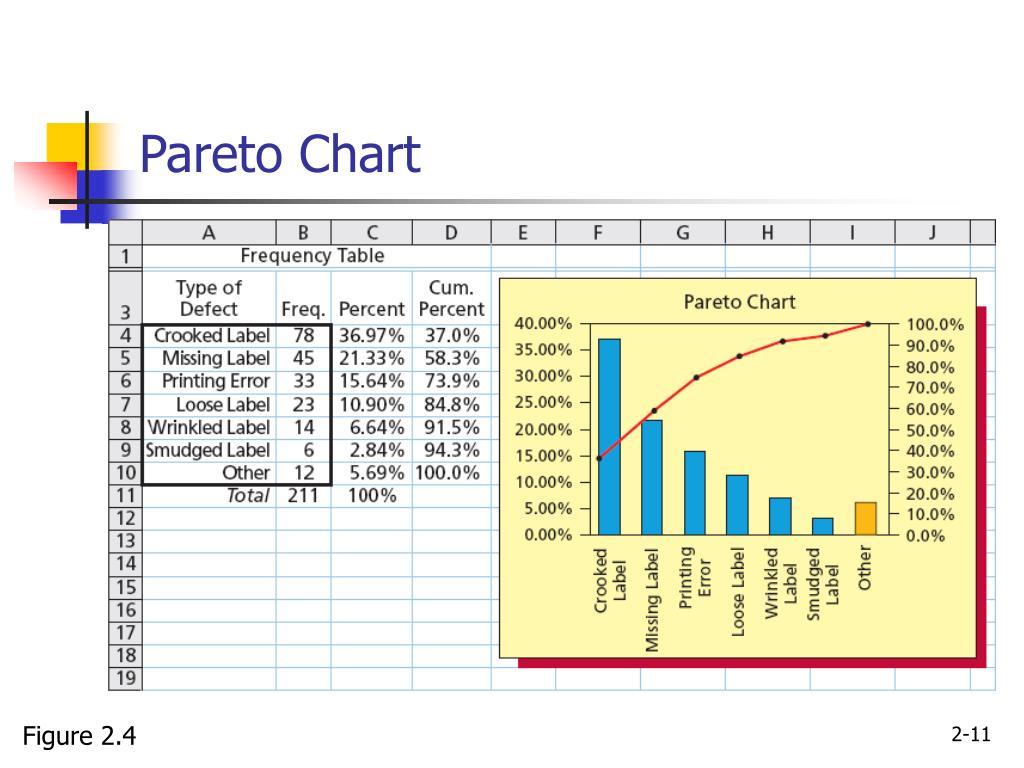 Pareto Chart

| | A | B | C | D | E | F | G | H | I | J |
|---|---|---|---|---|---|---|---|---|---|---|
| 1 | Frequency Table | | | | | | | | | |
| 3 | Type of Defect | Freq. | Percent | Cum. Percent | | | | | | |
| 4 | Crooked Label | 78 | 36.97% | 37.0% | | | | | | |
| 5 | Missing Label | 45 | 21.33% | 58.3% | | | | | | |
| 6 | Printing Error | 33 | 15.64% | 73.9% | | | | | | |
| 7 | Loose Label | 23 | 10.90% | 84.8% | | | | | | |
| 8 | Wrinkled Label | 14 | 6.64% | 91.5% | | | | | | |
| 9 | Smudged Label | 6 | 2.84% | 94.3% | | | | | | |
| 10 | Other | 12 | 5.69% | 100.0% | | | | | | |
| 11 | Total | 211 | 100% | | | | | | | |
| 12 | | | | | | | | | | |
| 13 | | | | | | | | | | |
| 14 | | | | | | | | | | |
| 15 | | | | | | | | | | |
| 16 | | | | | | | | | | |
| 17 | | | | | | | | | | |
| 18 | | | | | | | | | | |
| 19 | | | | | | | | | | |

Pareto Chart

40.00%
35.00%
30.00%
25.00%
20.00%
15.00%
10.00%
5.00%
0.00%

100.0%
90.0%
80.0%
70.0%
60.0%
50.0%
40.0%
30.0%
20.0%
10.0%
0.0%

Crooked Label
Missing Label
Printing Error
Loose Label
Wrinkled Label
Smudged Label
Other

Figure 2.4

2-11